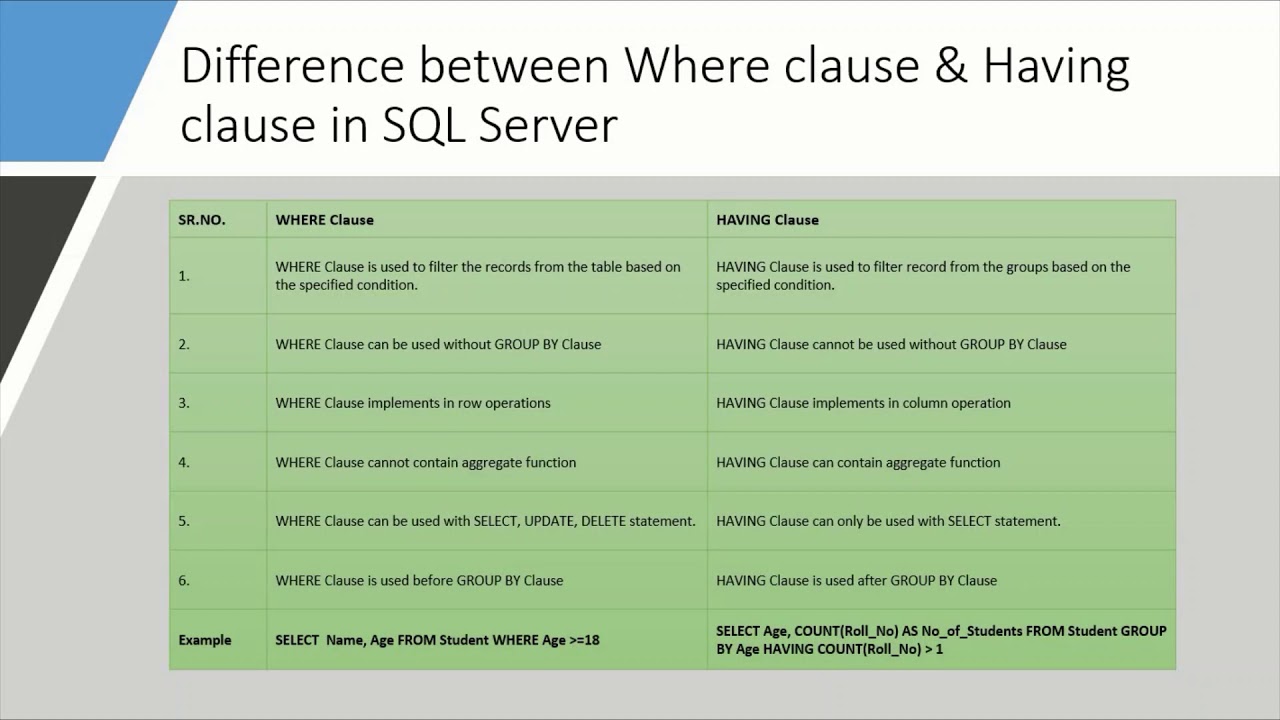 Difference between Where clause & Having clause in SQL Server

| SR.NO. | WHERE Clause | HAVING Clause |
|---|---|---|
| 1. | WHERE Clause is used to filter the records from the table based on the specified condition. | HAVING Clause is used to filter record from the groups based on the specified condition. |
| 2. | WHERE Clause can be used without GROUP BY Clause | HAVING Clause cannot be used without GROUP BY Clause |
| 3. | WHERE Clause implements in row operations | HAVING Clause implements in column operation |
| 4. | WHERE Clause cannot contain aggregate function | HAVING Clause can contain aggregate function |
| 5. | WHERE Clause can be used with SELECT, UPDATE, DELETE statement. | HAVING Clause can only be used with SELECT statement. |
| 6. | WHERE Clause is used before GROUP BY Clause | HAVING Clause is used after GROUP BY Clause |
| Example | SELECT Name, Age FROM Student WHERE Age >=18 | SELECT Age, COUNT(Roll_No) AS No_of_Students FROM Student GROUP BY Age HAVING COUNT(Roll_No) > 1 |